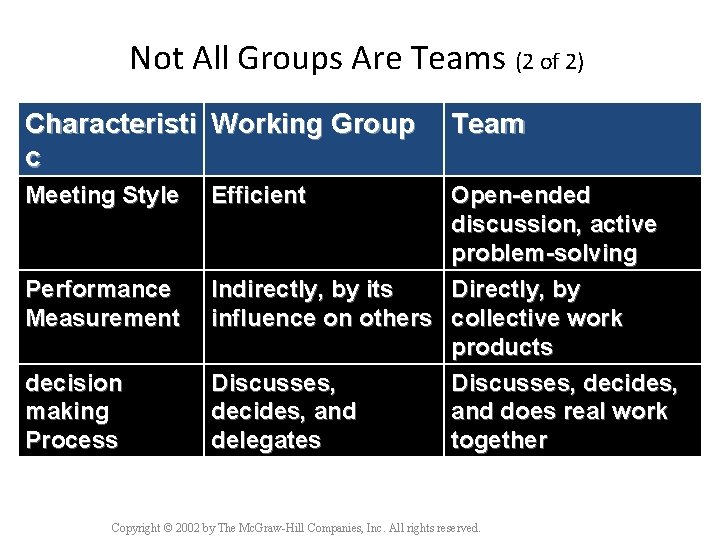 Not All Groups Are Teams (2 of 2)

| Characteristic | Working Group | Team |
|---|---|---|
| Meeting Style | Efficient | Open-ended discussion, active problem-solving |
| Performance Measurement | Indirectly, by its influence on others | Directly, by collective work products |
| decision making Process | Discusses, decides, and delegates | Discusses, decides, and does real work together |

Copyright © 2002 by The McGraw-Hill Companies, Inc. All rights reserved.